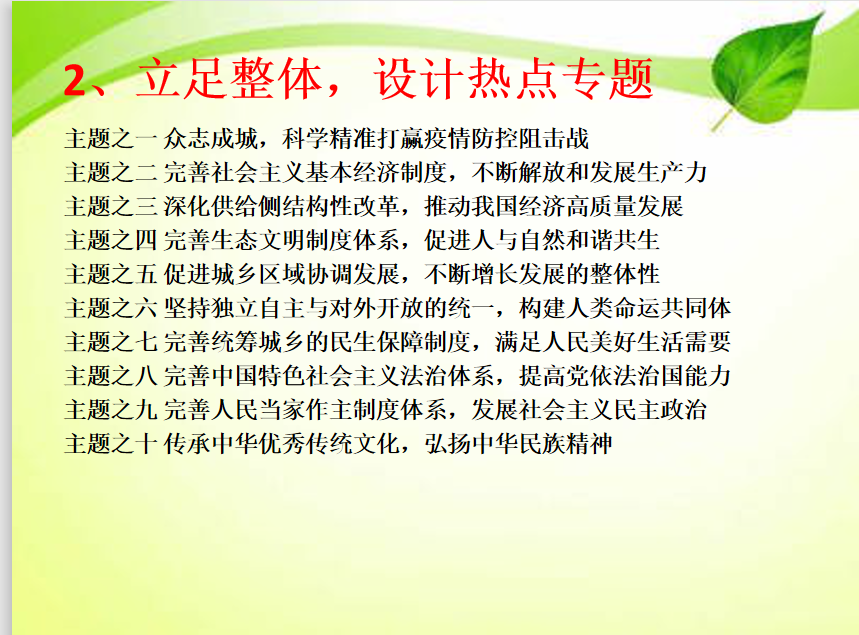 2、立足整体，设计热点专题

主题之一 众志成城，科学精准打赢疫情防控阻击战
主题之二 完善社会主义基本经济制度，不断解放和发展生产力
主题之三 深化供给侧结构性改革，推动我国经济高质量发展
主题之四 完善生态文明制度体系，促进人与自然和谐共生
主题之五 促进城乡区域协调发展，不断增长发展的整体性
主题之六 坚持独立自主与对外开放的统一，构建人类命运共同体
主题之七 完善统筹城乡的民生保障制度，满足人民美好生活需要
主题之八 完善中国特色社会主义法治体系，提高党依法治国能力
主题之九 完善人民当家作主制度体系，发展社会主义民主政治
主题之十 传承中华优秀传统文化，弘扬中华民族精神